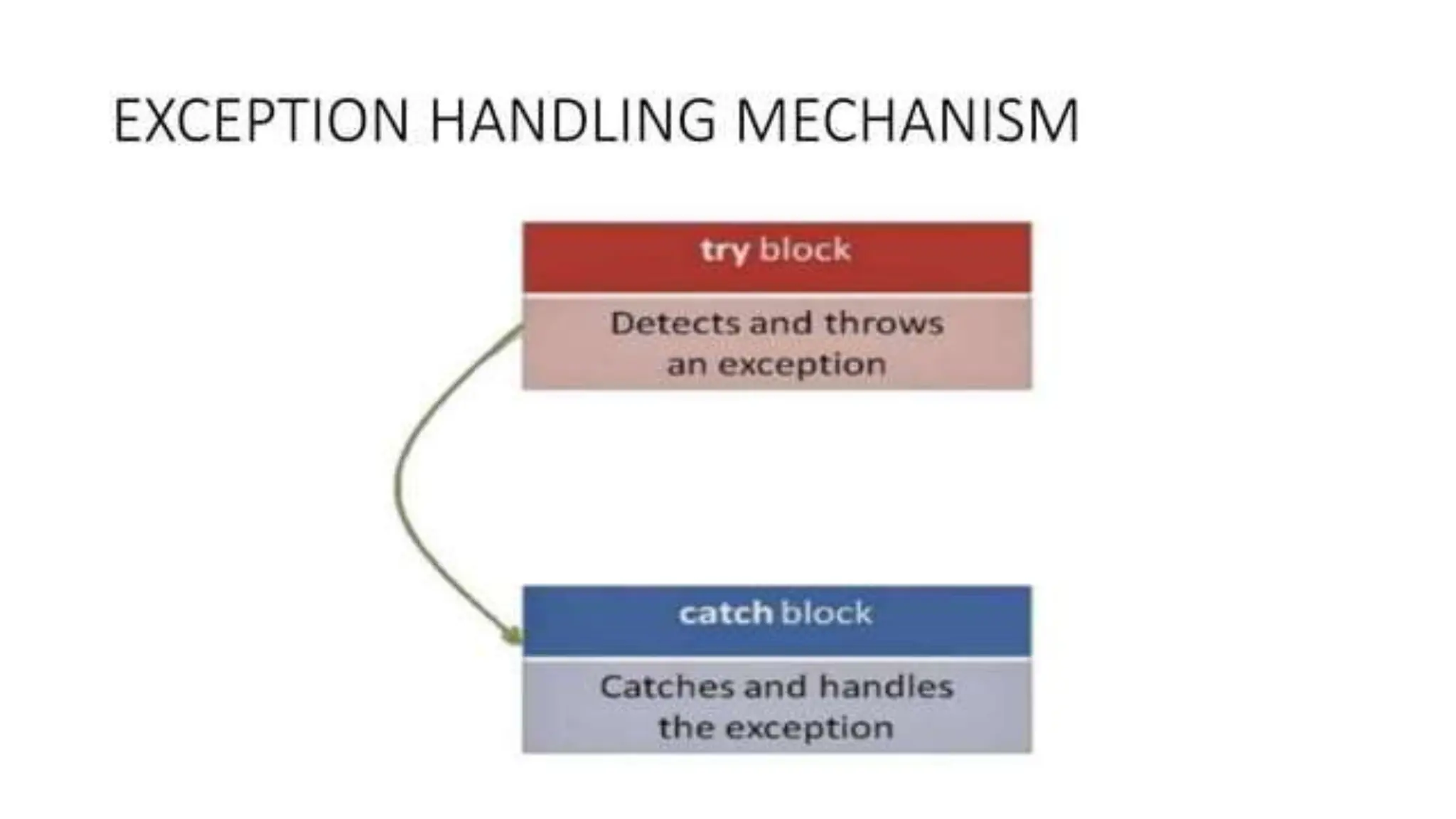 EXCEPTION HANDLING MECHANISM

try block

Detects and throws an exception

catch block

Catches and handles the exception